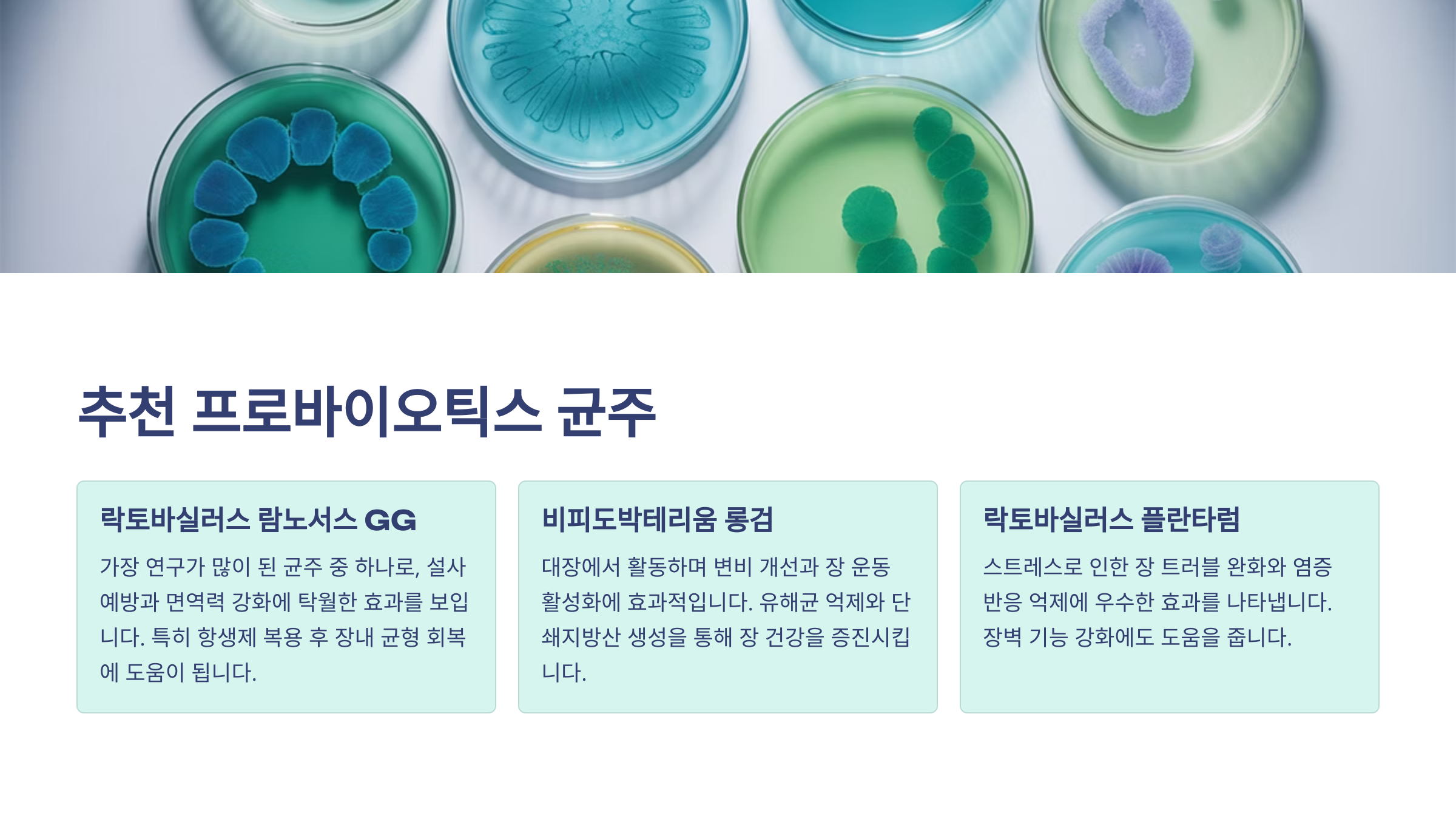 추천 프로바이오틱스 균주

락토바실러스 람노서스 GG

가장 연구가 많이 된 균주 중 하나로, 설사 예방과 면역력 강화에 탁월한 효과를 보입니다. 특히 항생제 복용 후 장내 균형 회복에 도움이 됩니다.

비피도박테리움 롱검

대장에서 활동하며 변비 개선과 장 운동 활성화에 효과적입니다. 유해균 억제와 단쇄지방산 생성을 통해 장 건강을 증진시킵니다.

락토바실러스 플란타럼

스트레스로 인한 장 트러블 완화와 염증 반응 억제에 우수한 효과를 나타냅니다. 장벽 기능 강화에도 도움을 줍니다.